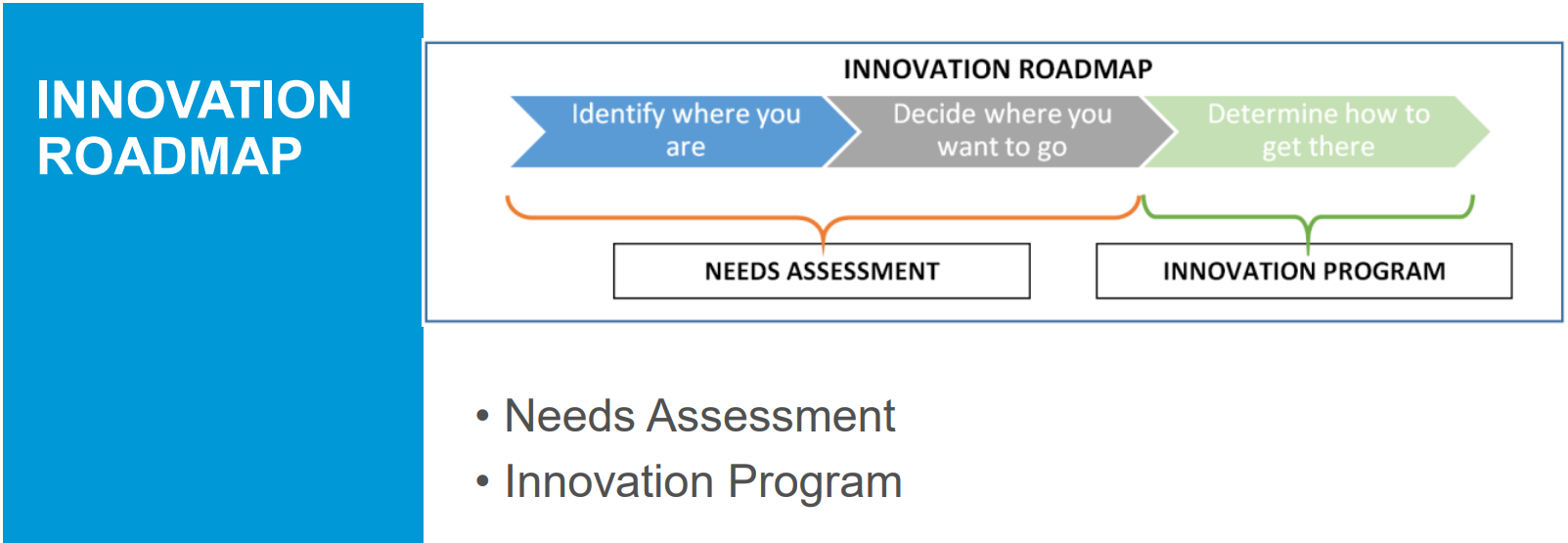 INNOVATION ROADMAP

INNOVATION ROADMAP

Identify where you are

Decide where you want to go

Determine how to get there

NEEDS ASSESSMENT

INNOVATION PROGRAM

• Needs Assessment
• Innovation Program